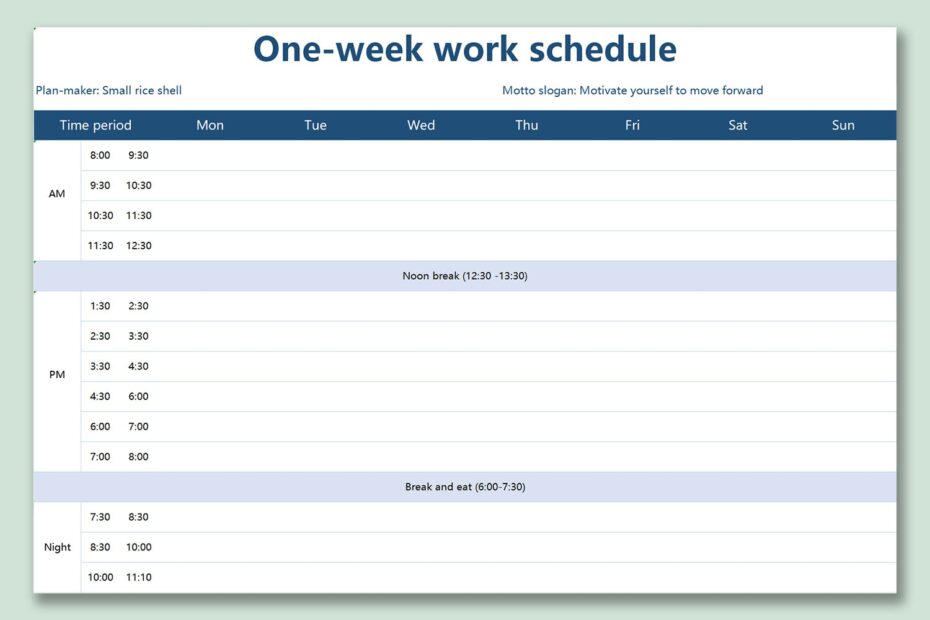 One-week work schedule

Plan-maker: Small rice shell

Motto slogan: Motivate yourself to move forward

| Time period | | Mon | Tue | Wed | Thu | Fri | Sat | Sun |
|---|---|---|---|---|---|---|---|---|
| AM | 8:00 9:30 | | | | | | | |
| | 9:30 10:30 | | | | | | | |
| | 10:30 11:30 | | | | | | | |
| | 11:30 12:30 | | | | | | | |
| Noon break (12:30 -13:30) | | | | | | | | |
| PM | 1:30 2:30 | | | | | | | |
| | 2:30 3:30 | | | | | | | |
| | 3:30 4:30 | | | | | | | |
| | 4:30 6:00 | | | | | | | |
| | 6:00 7:00 | | | | | | | |
| | 7:00 8:00 | | | | | | | |
| Break and eat (6:00-7:30) | | | | | | | | |
| Night | 7:30 8:30 | | | | | | | |
| | 8:30 10:00 | | | | | | | |
| | 10:00 11:10 | | | | | | | |